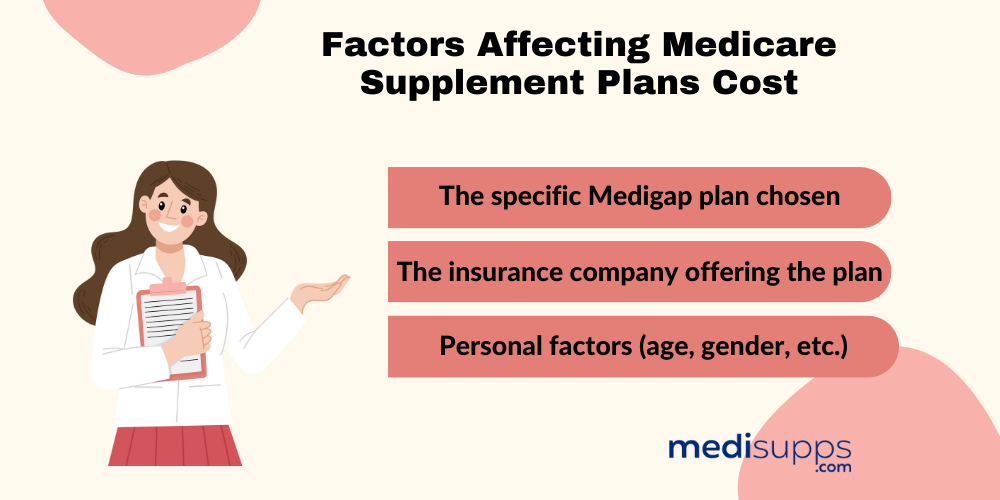 Factors Affecting Medicare Supplement Plans Cost

The specific Medigap plan chosen

The insurance company offering the plan

Personal factors (age, gender, etc.)

medisupps
.com